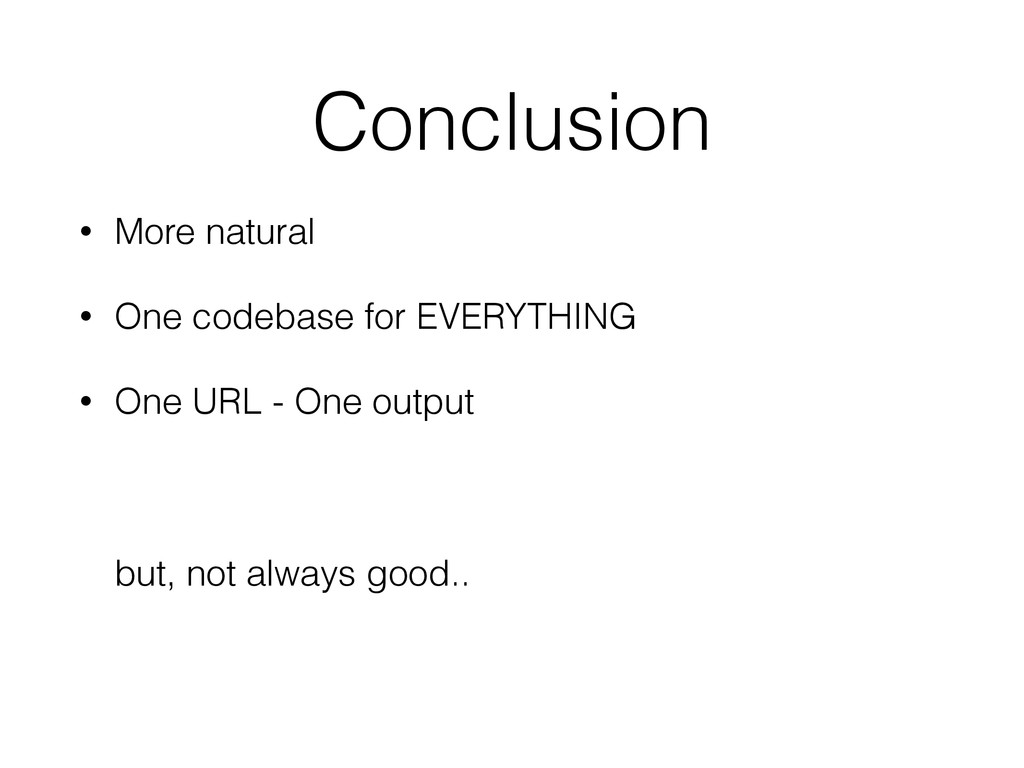 Conclusion

• More natural

• One codebase for EVERYTHING

• One URL - One output

but, not always good..